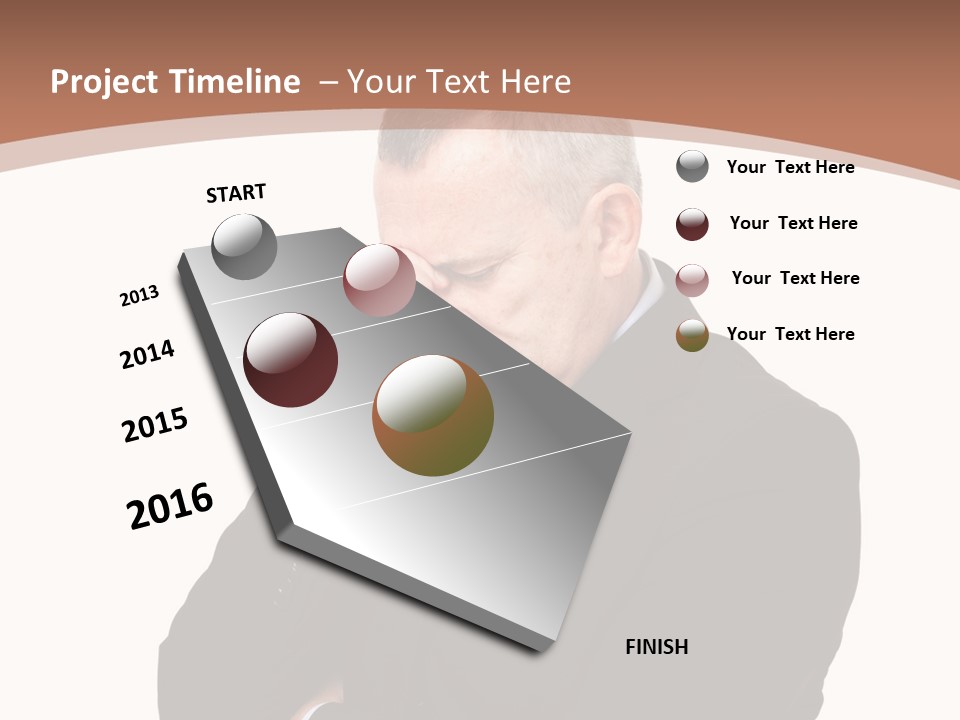 Project Timeline – Your Text Here

START

2013

2014

2015

2016

FINISH

Your Text Here

Your Text Here

Your Text Here

Your Text Here